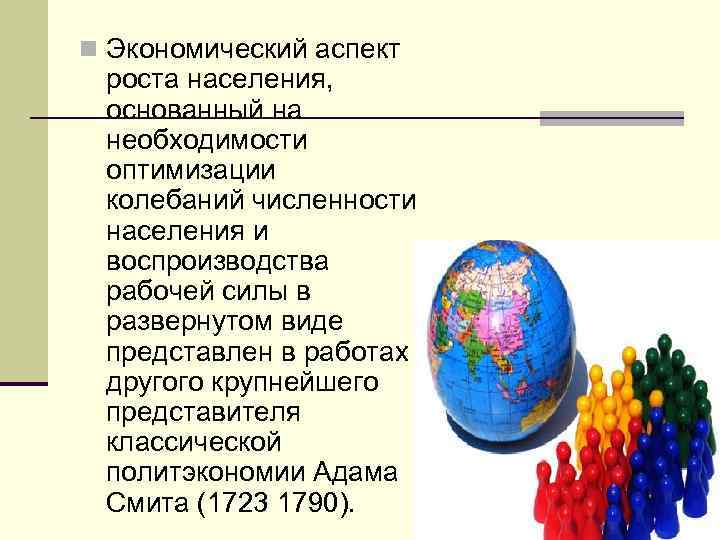 Экономический аспект роста населения, основанный на необходимости оптимизации колебаний численности населения и воспроизводства рабочей силы в развернутом виде представлен в работах другого крупнейшего представителя классической политэкономии Адама Смита (1723 1790).